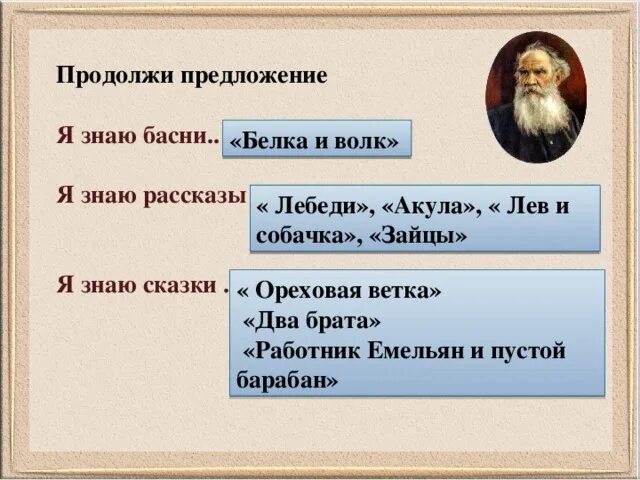 Продолжи предложение

Я знаю басни.. «Белка и волк»

Я знаю рассказы « Лебеди», «Акула», « Лев и собачка», «Зайцы»

Я знаю сказки . « Ореховая ветка»
«Два брата»
«Работник Емельян и пустой барабан»